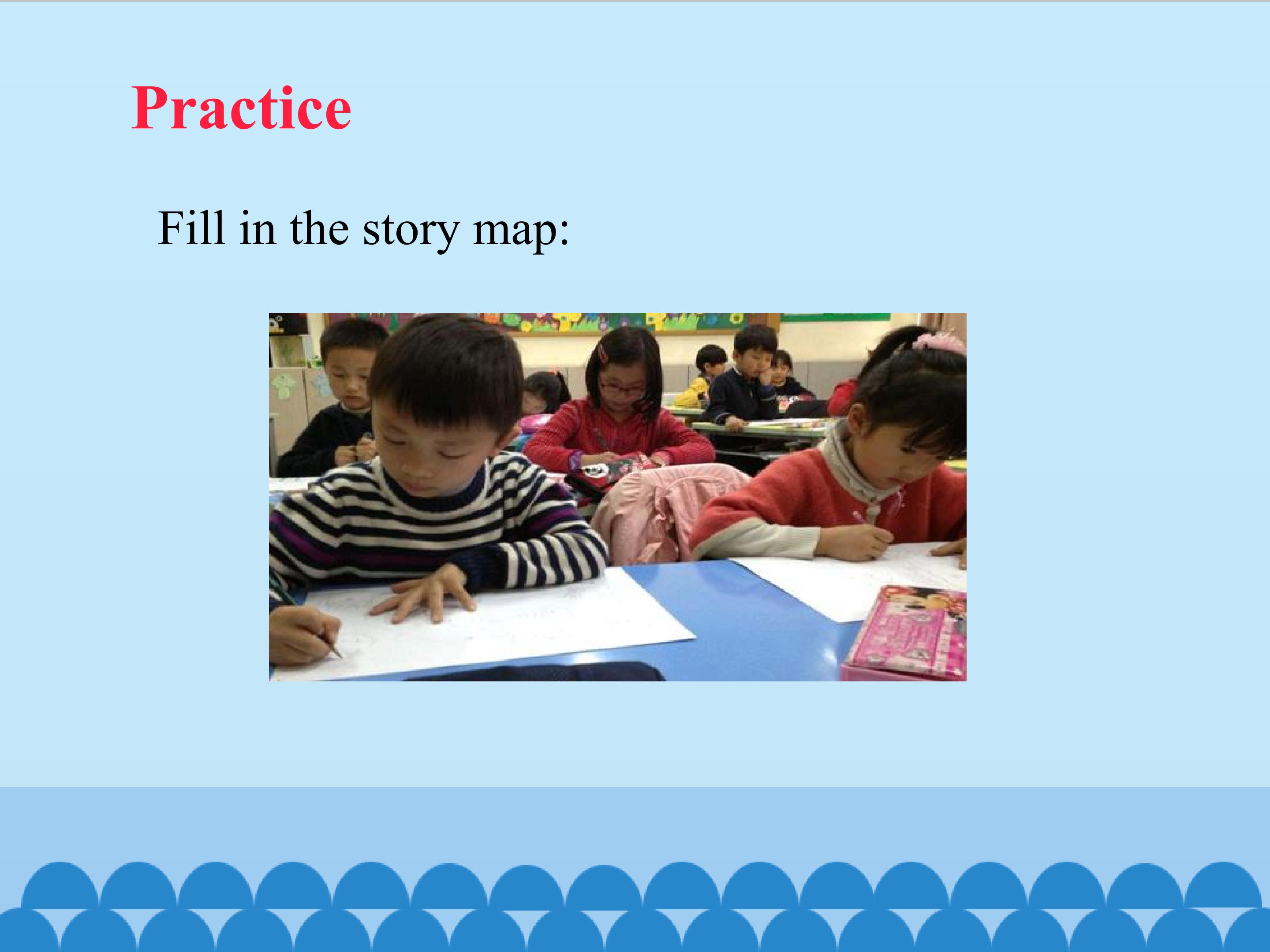 Practice

Fill in the story map: